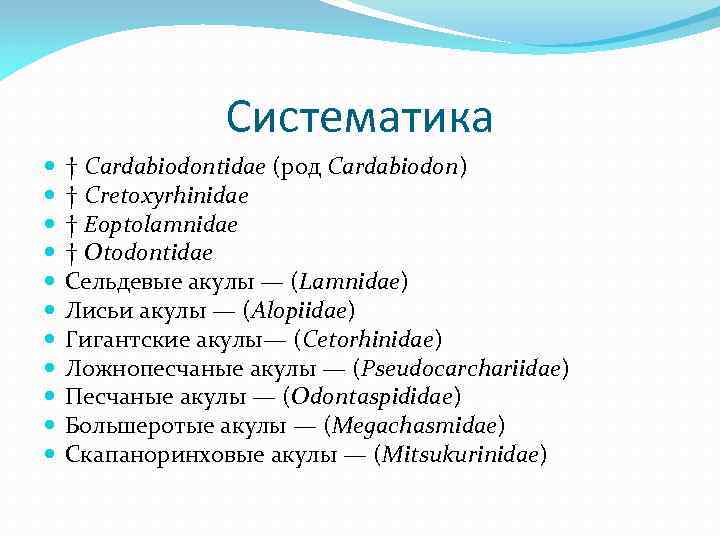 Систематика

- † Cardabiodontidae (род Cardabiodon)
- † Cretoxyrhinidae
- † Eoptolamnidae
- † Otodontidae
- Сельдевые акулы — (Lamnidae)
- Лисьи акулы — (Alopiidae)
- Гигантские акулы— (Cetorhinidae)
- Ложнопесчаные акулы — (Pseudocarchariidae)
- Песчаные акулы — (Odontaspididae)
- Большеротые акулы — (Megachasmidae)
- Скапаноринховые акулы — (Mitsukurinidae)